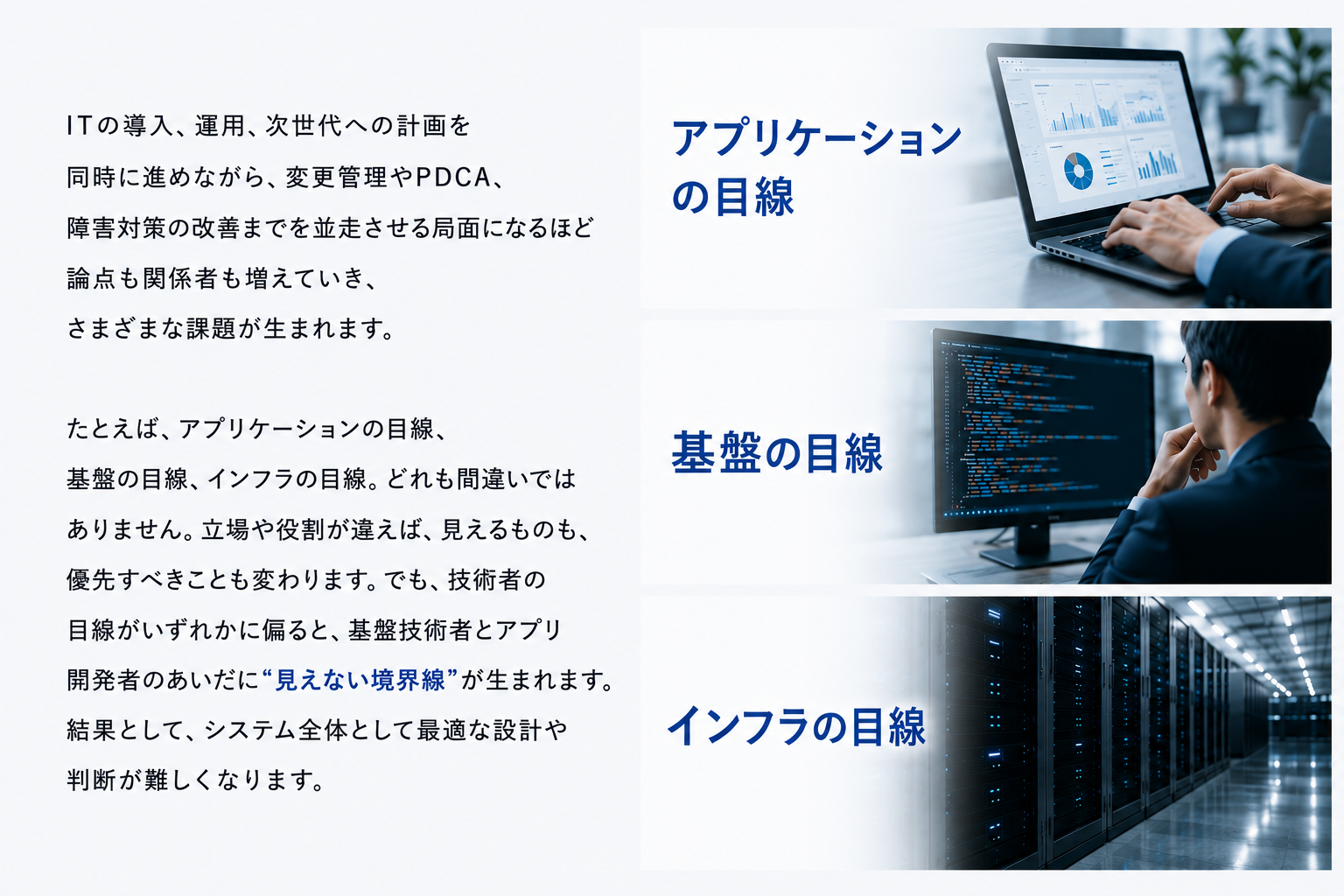 ITの導入、運用、次世代への計画を同時に進めながら、変更管理やPDCA、障害対策の改善までを並走させる局面になるほど論点も関係者も増えていき、さまざまな課題が生まれます。

たとえば、アプリケーションの目線、基盤の目線、インフラの目線。どれも間違いではありません。立場や役割が違えば、見えるものも、優先すべきことも変わります。でも、技術者の目線がいずれかに偏ると、基盤技術者とアプリ開発者のあいだに“見えない境界線”が生まれます。結果として、システム全体として最適な設計や判断が難しくなります。

アプリケーションの目線

基盤の目線

インフラの目線